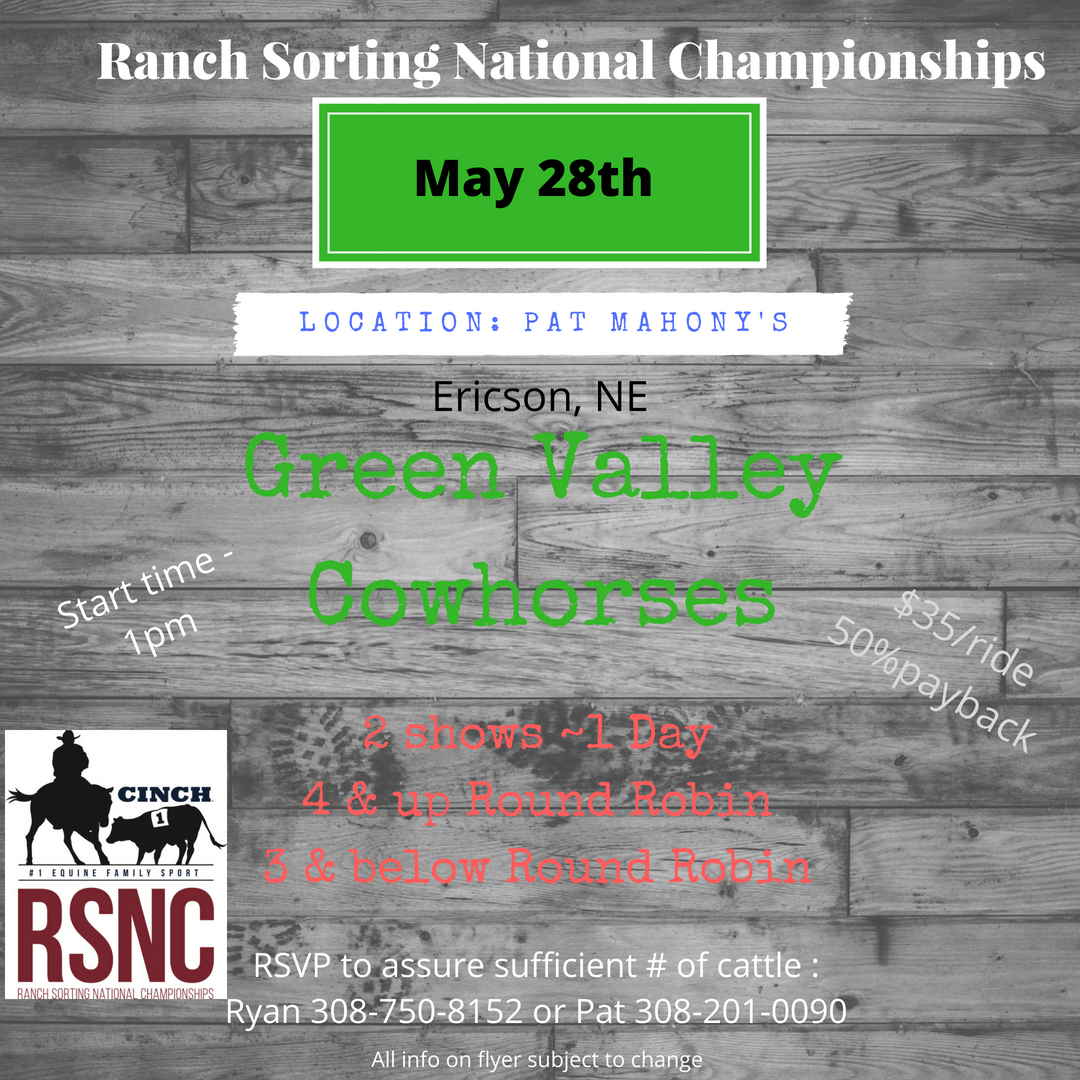 Ranch Sorting National Championships

May 28th

LOCATION: PAT MAHONY'S

Ericson, NE

Green Valley Cowhorses

Start time - 1pm

$35/ride 50%payback

2 shows ~1 Day
4 & up Round Robin
3 & below Round Robin

CINCH
1
#1 EQUINE FAMILY SPORT
RSNC
RANCH SORTING NATIONAL CHAMPIONSHIPS

RSVP to assure sufficient # of cattle :
Ryan 308-750-8152 or Pat 308-201-0090

All info on flyer subject to change